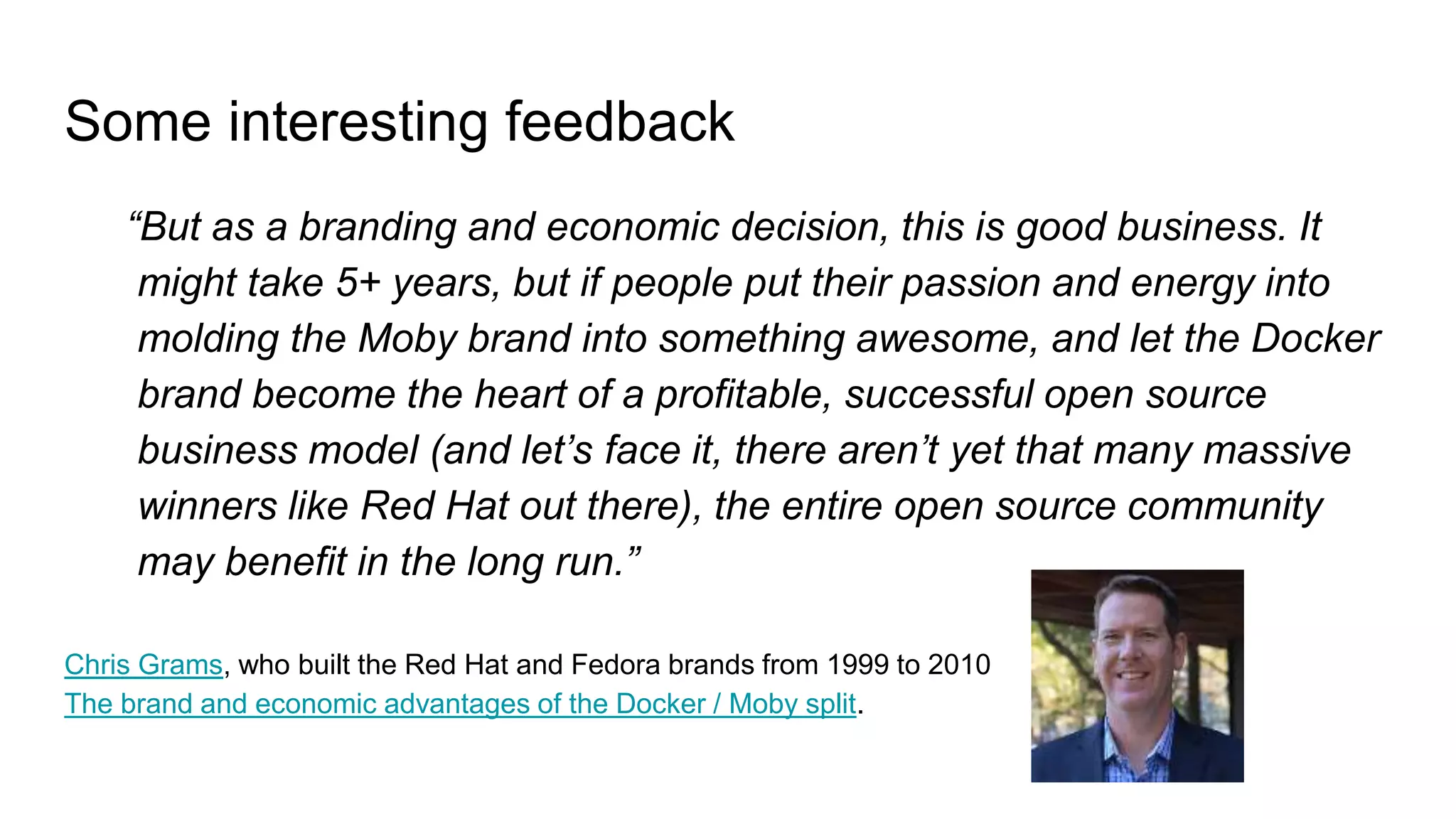 Some interesting feedback

“But as a branding and economic decision, this is good business. It might take 5+ years, but if people put their passion and energy into molding the Moby brand into something awesome, and let the Docker brand become the heart of a profitable, successful open source business model (and let’s face it, there aren’t yet that many massive winners like Red Hat out there), the entire open source community may benefit in the long run.”

Chris Grams, who built the Red Hat and Fedora brands from 1999 to 2010
The brand and economic advantages of the Docker / Moby split.